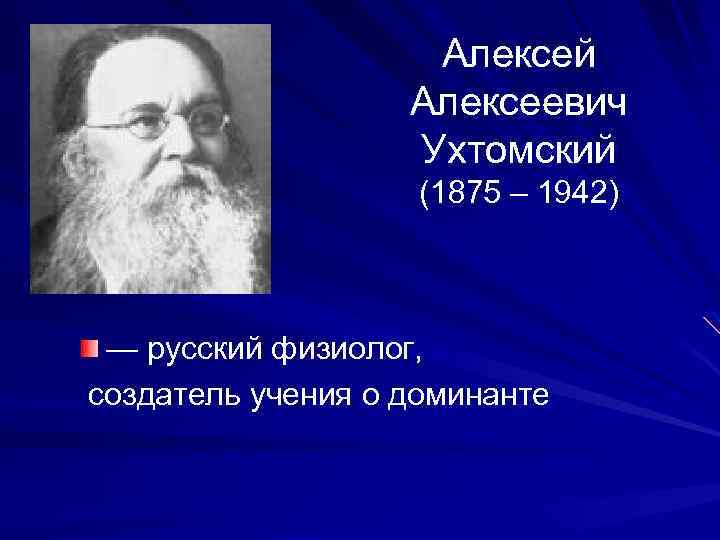 Алексей Алексеевич Ухтомский (1875 – 1942)

— русский физиолог, создатель учения о доминанте